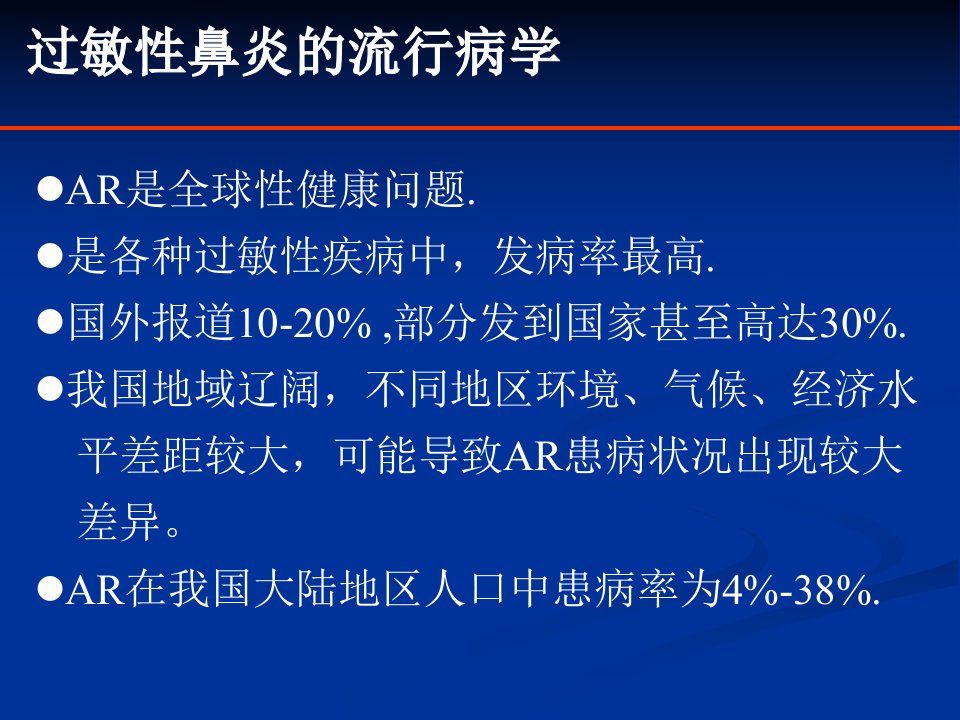 过敏性鼻炎的流行病学

●AR是全球性健康问题.

●是各种过敏性疾病中，发病率最高.

●国外报道10-20% ,部分发到国家甚至高达30%.

●我国地域辽阔，不同地区环境、气候、经济水平差距较大，可能导致AR患病状况出现较大差异。

●AR在我国大陆地区人口中患病率为4%-38%.